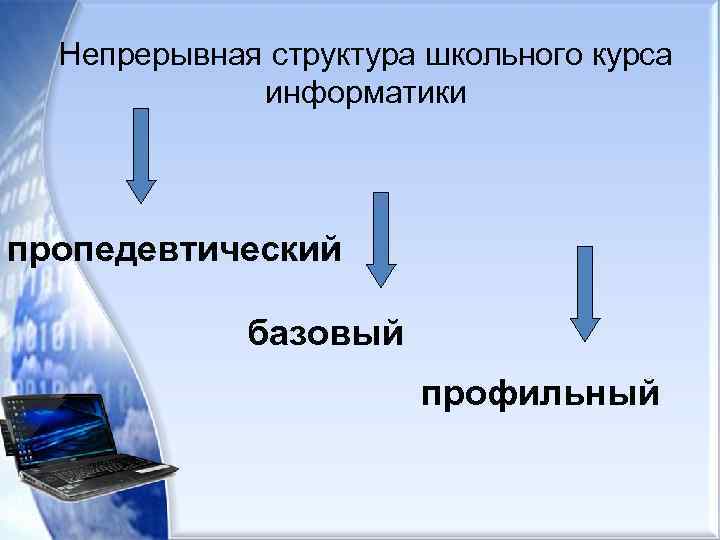 Непрерывная структура школьного курса информатики

пропедевтический

базовый

профильный